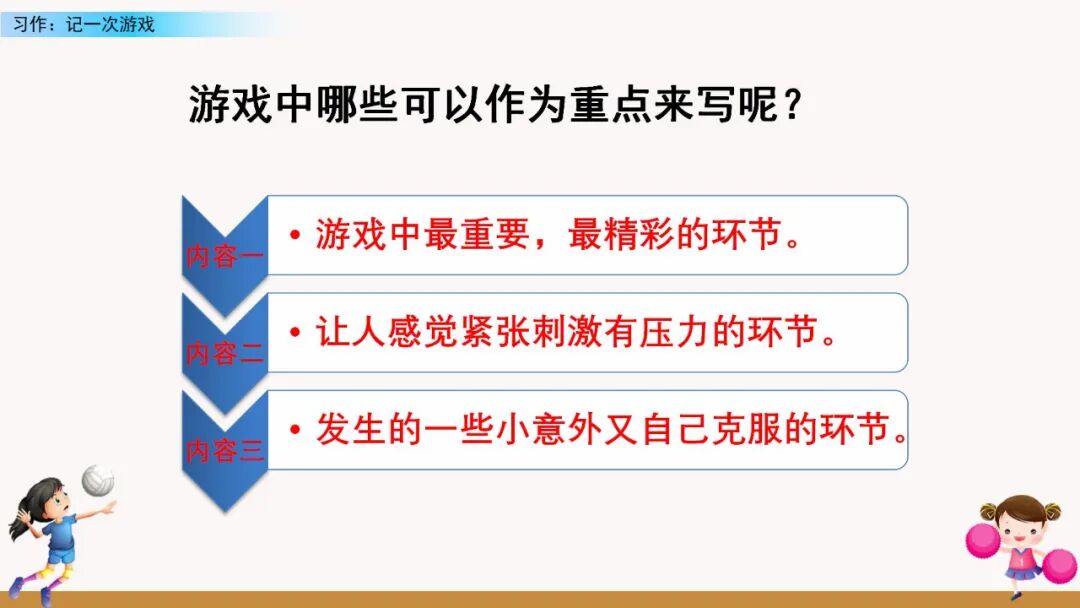 习作：记一次游戏

游戏中哪些可以作为重点来写呢？

内容一
• 游戏中最重要，最精彩的环节。

内容二
• 让人感觉紧张刺激有压力的环节。

内容三
• 发生的一些小意外又自己克服的环节。